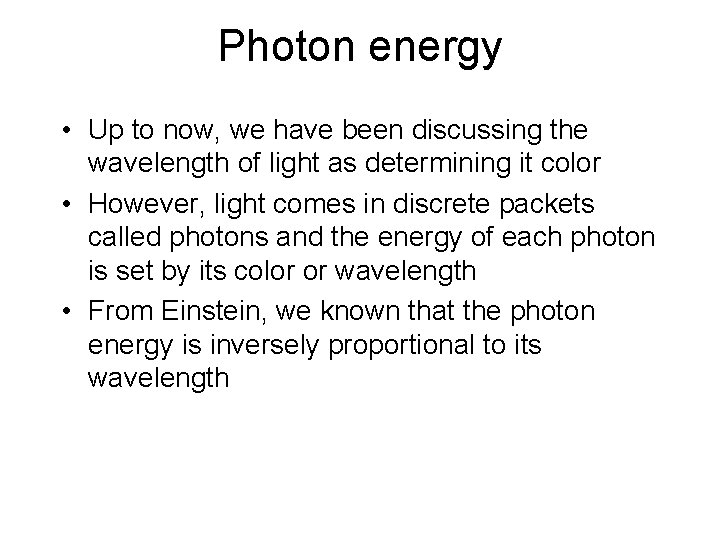 Photon energy

• Up to now, we have been discussing the wavelength of light as determining it color

• However, light comes in discrete packets called photons and the energy of each photon is set by its color or wavelength

• From Einstein, we known that the photon energy is inversely proportional to its wavelength